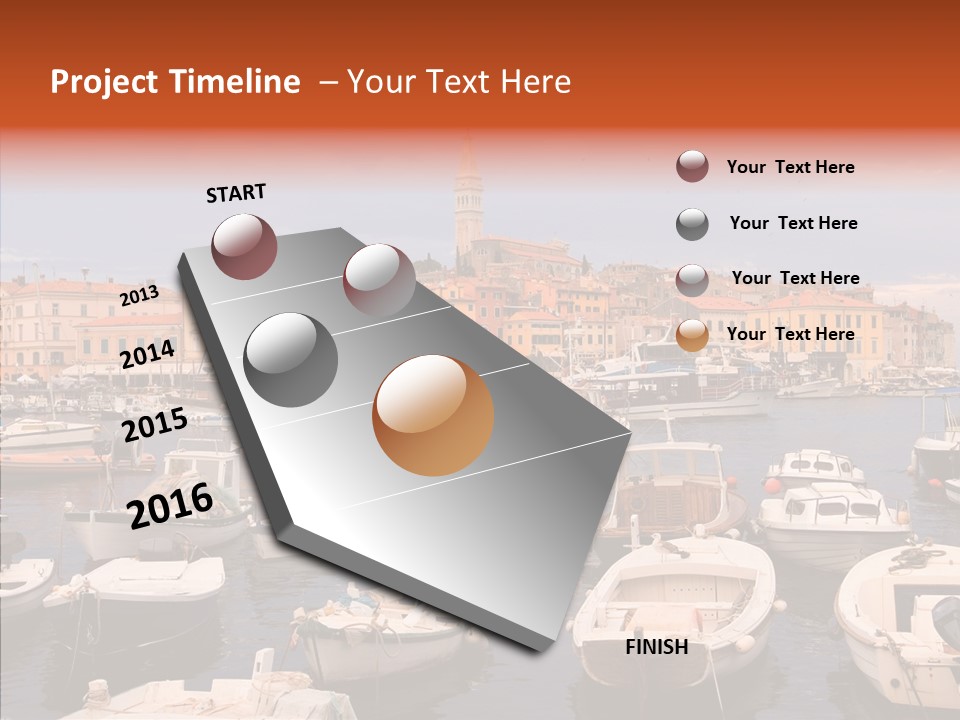 Project Timeline – Your Text Here

START

2013

2014

2015

2016

FINISH

Your Text Here

Your Text Here

Your Text Here

Your Text Here